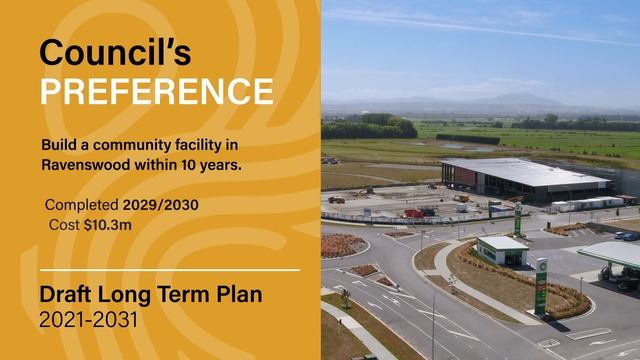 Council's
PREFERENCE

Build a community facility in Ravenswood within 10 years.

Completed 2029/2030
Cost $10.3m

Draft Long Term Plan
2021-2031